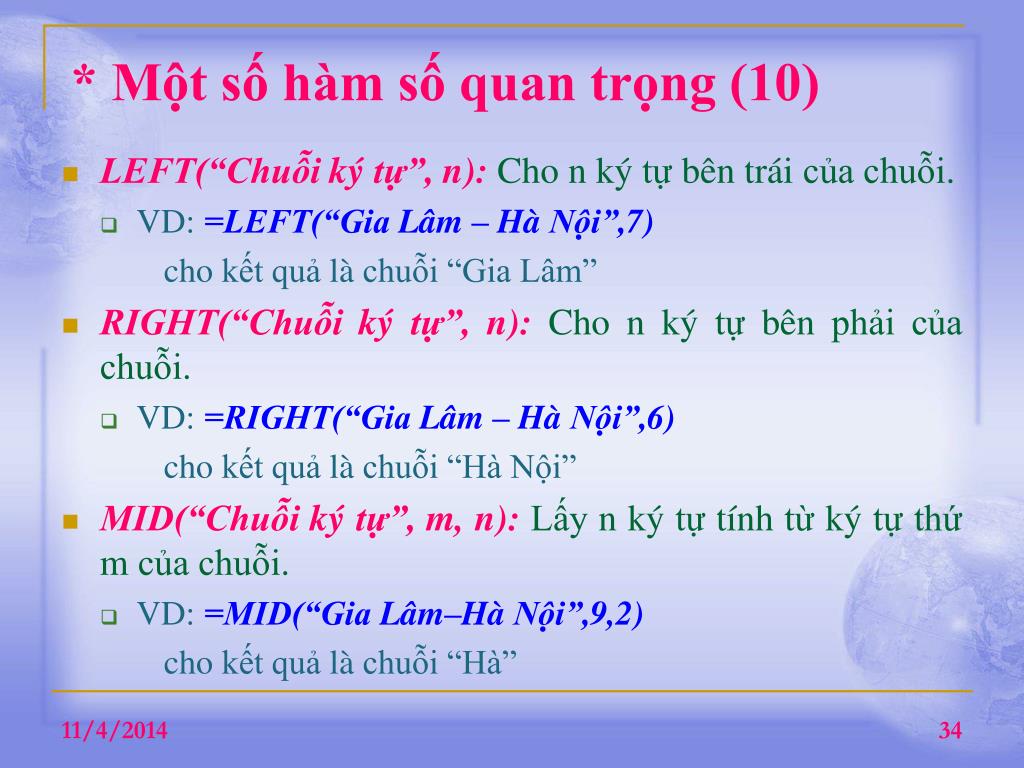 * Một số hàm số quan trọng (10)

LEFT(“Chuỗi ký tự”, n): Cho n ký tự bên trái của chuỗi.

VD: =LEFT(“Gia Lâm – Hà Nội”,7)
cho kết quả là chuỗi “Gia Lâm”

RIGHT(“Chuỗi ký tự”, n): Cho n ký tự bên phải của chuỗi.

VD: =RIGHT(“Gia Lâm – Hà Nội”,6)
cho kết quả là chuỗi “Hà Nội”

MID(“Chuỗi ký tự”, m, n): Lấy n ký tự tính từ ký tự thứ m của chuỗi.

VD: =MID(“Gia Lâm–Hà Nội”,9,2)
cho kết quả là chuỗi “Hà”

11/4/2014

34